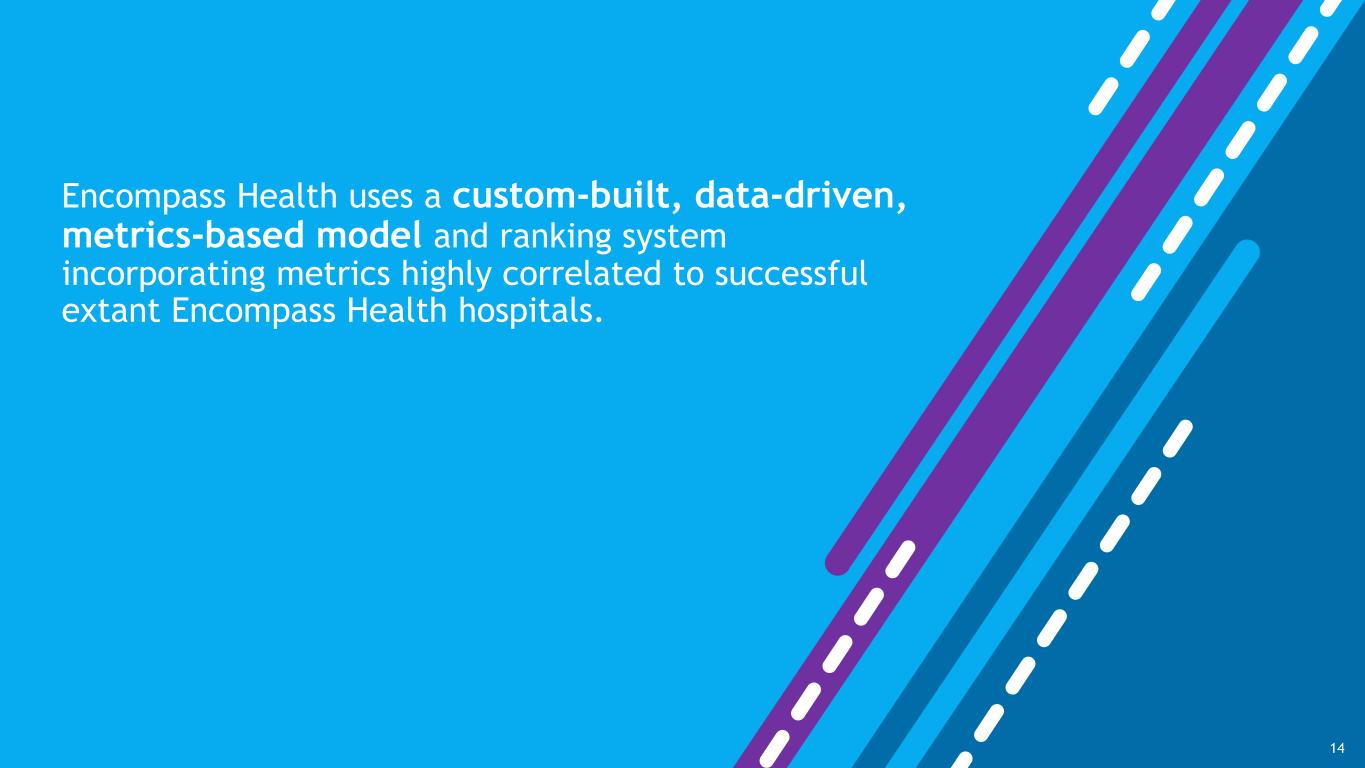 Encompass Health uses a custom-built, data-driven, metrics-based model and ranking system incorporating metrics highly correlated to successful extant Encompass Health hospitals.

14